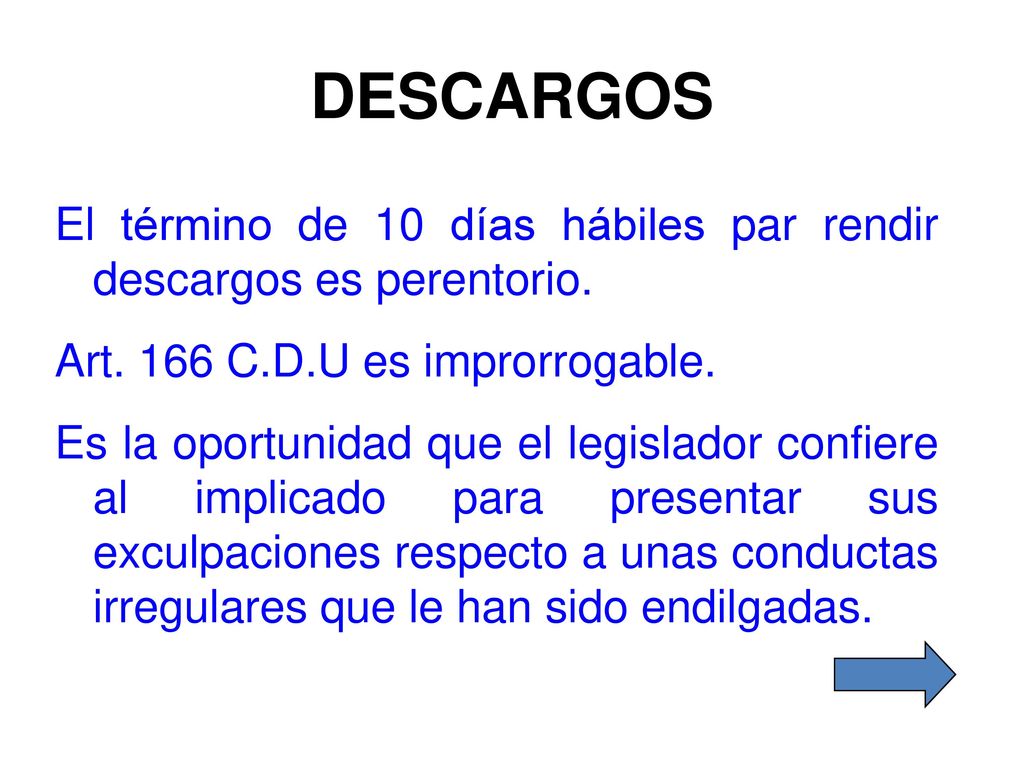 DESCARGOS

El término de 10 días hábiles par rendir descargos es perentorio.

Art. 166 C.D.U es improrrogable.

Es la oportunidad que el legislador confiere al implicado para presentar sus exculpaciones respecto a unas conductas irregulares que le han sido endilgadas.